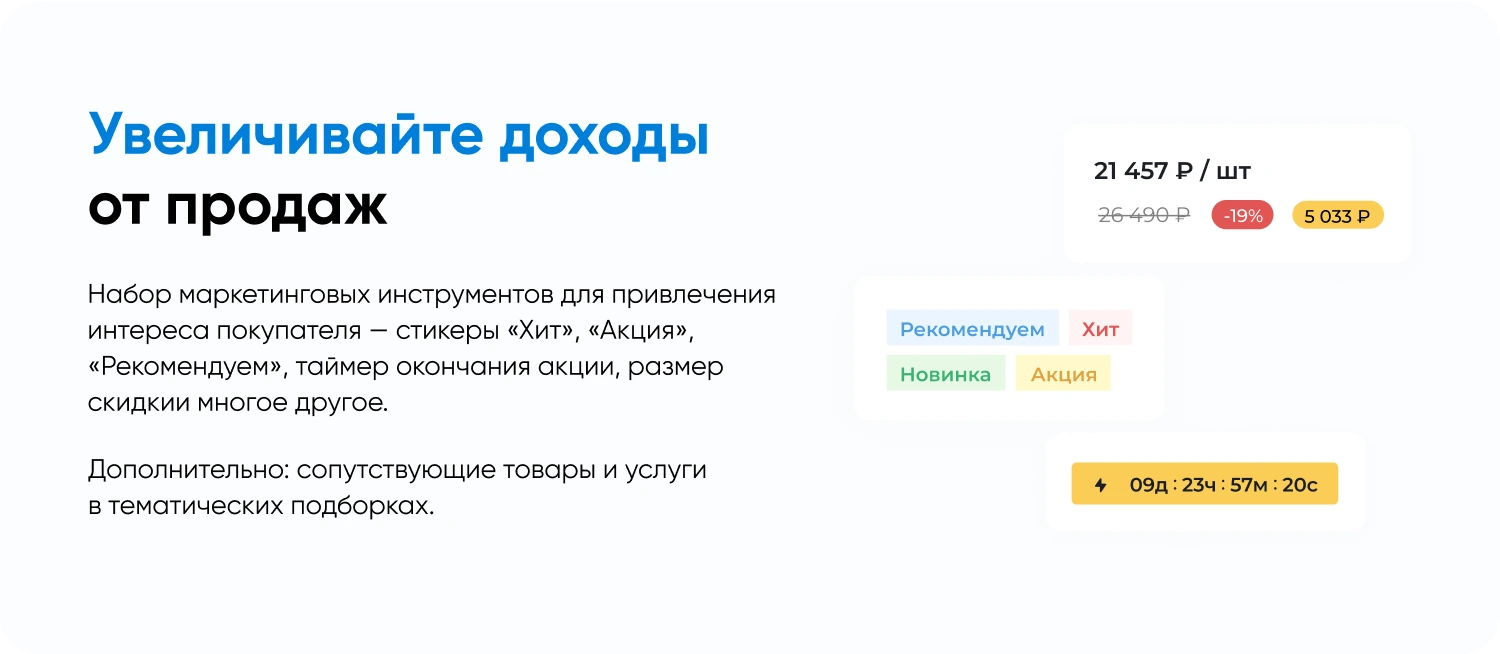 Увеличивайте доходы от продаж

Набор маркетинговых инструментов для привлечения интереса покупателя — стикеры «Хит», «Акция», «Рекомендуем», таймер окончания акции, размер скидкии многое другое.

Дополнительно: сопутствующие товары и услуги в тематических подборках.

21 457 ₽ / шт

26 490 ₽ -19% 5 033 ₽

Рекомендуем Хит

Новинка Акция

09д : 23ч : 57м : 20с